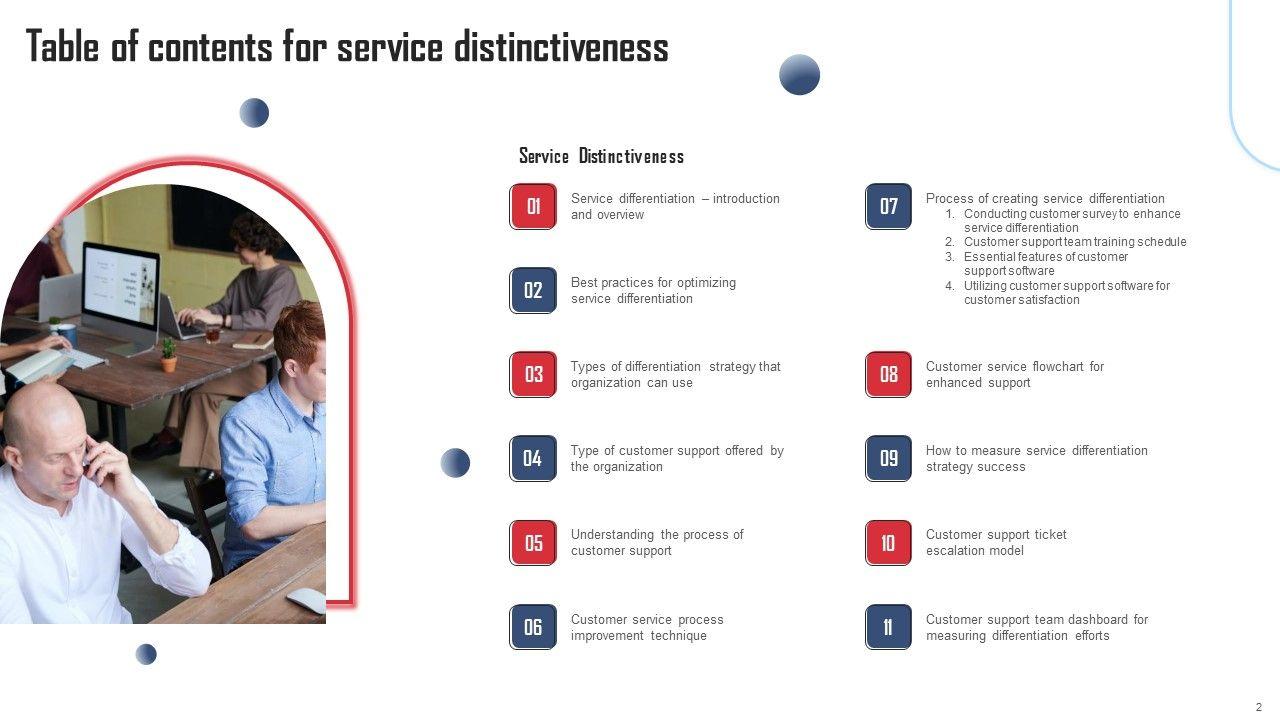 Table of contents for service distinctiveness

Service Distinctiveness

01 Service differentiation – introduction and overview

02 Best practices for optimizing service differentiation

03 Types of differentiation strategy that organization can use

04 Type of customer support offered by the organization

05 Understanding the process of customer support

06 Customer service process improvement technique

07 Process of creating service differentiation
1. Conducting customer survey to enhance service differentiation
2. Customer support team training schedule
3. Essential features of customer support software
4. Utilizing customer support software for customer satisfaction

08 Customer service flowchart for enhanced support

09 How to measure service differentiation strategy success

10 Customer support ticket escalation model

11 Customer support team dashboard for measuring differentiation efforts

2